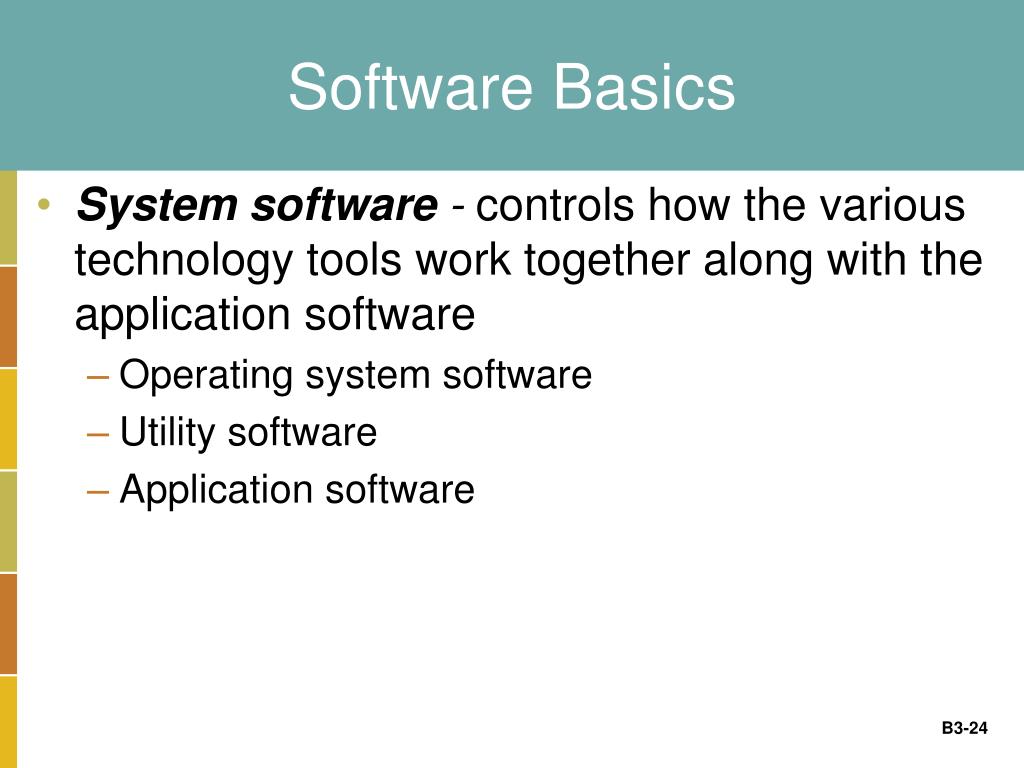 Software Basics

• System software - controls how the various technology tools work together along with the application software
– Operating system software
– Utility software
– Application software

B3-24